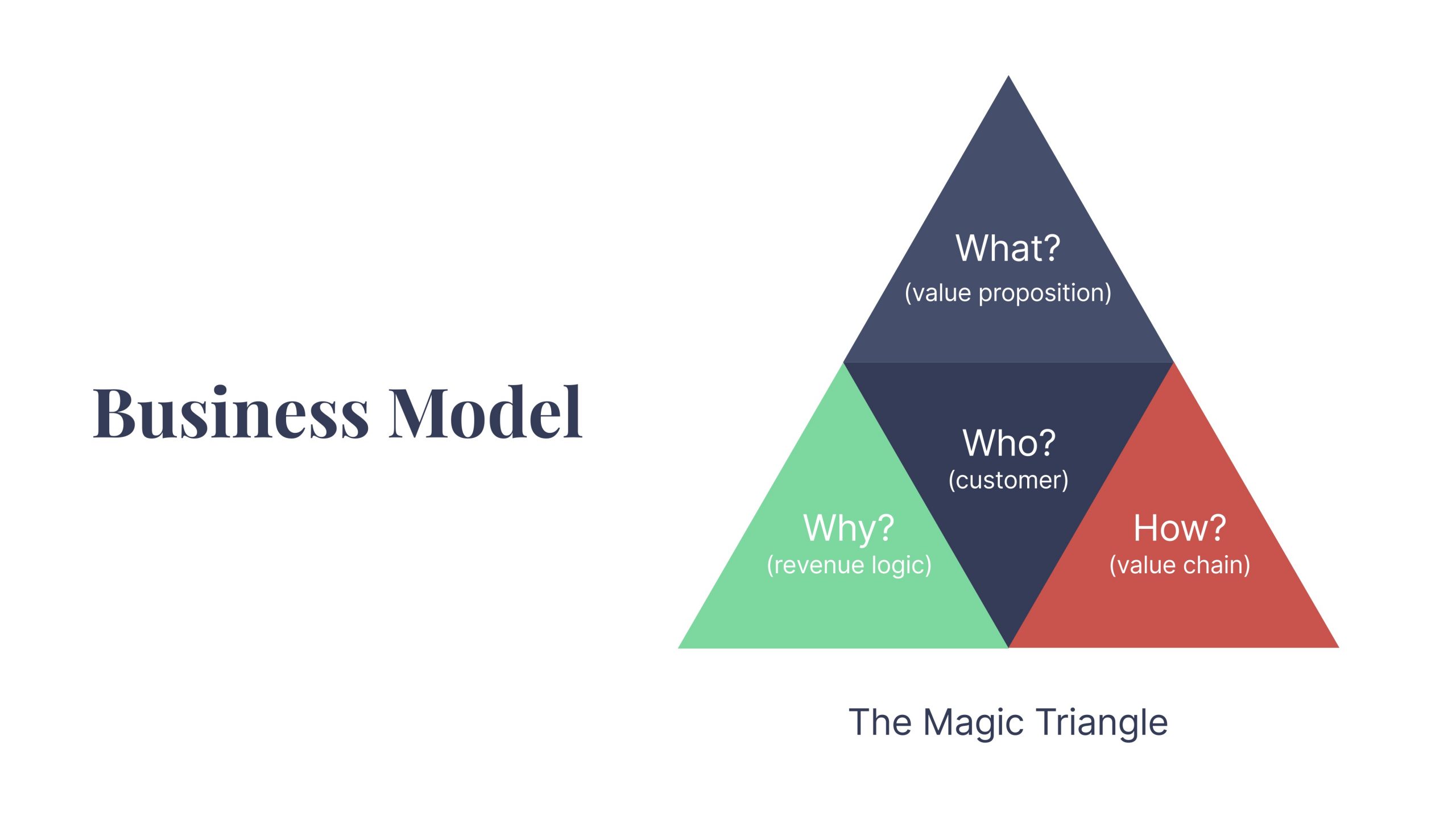 Business Model

What?
(value proposition)

Who?
(customer)

Why?
(revenue logic)

How?
(value chain)

The Magic Triangle